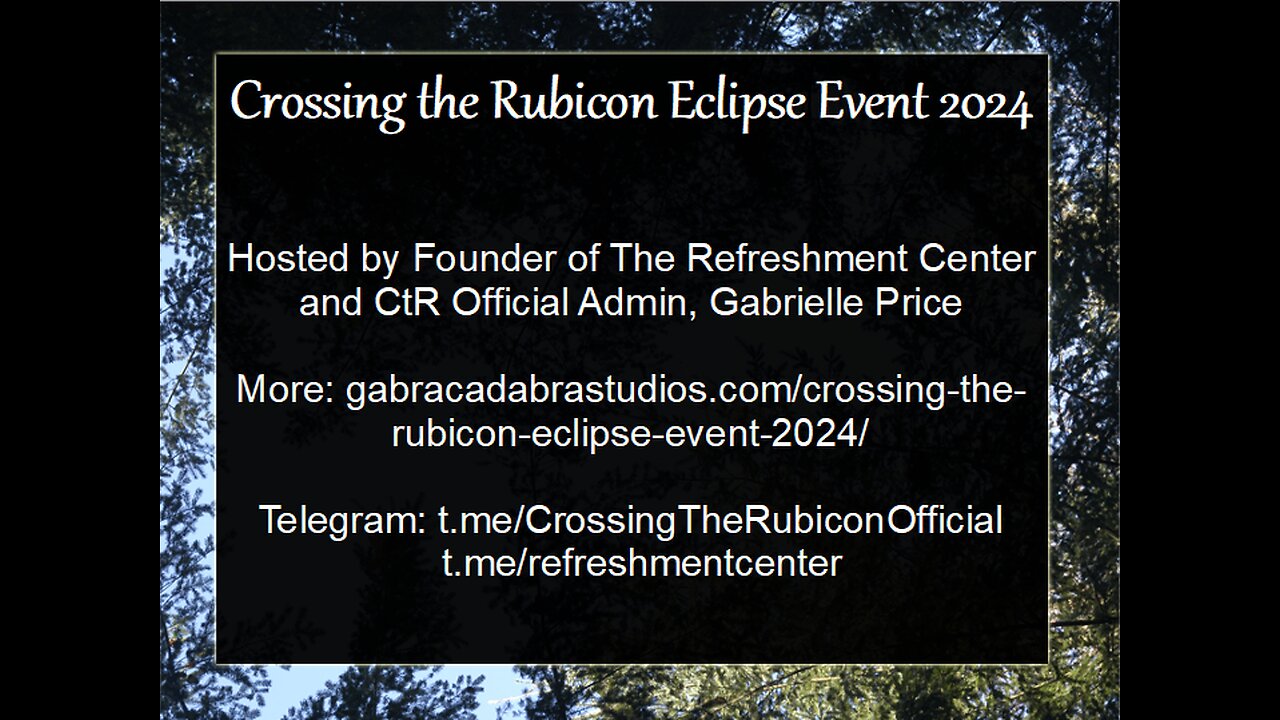 Crossing the Rubicon Eclipse Event 2024

Hosted by Founder of The Refreshment Center and CtR Official Admin, Gabrielle Price

More: gabracadabrastudios.com/crossing-the-rubicon-eclipse-event-2024/

Telegram: t.me/CrossingTheRubiconOfficial
t.me/refreshmentcenter